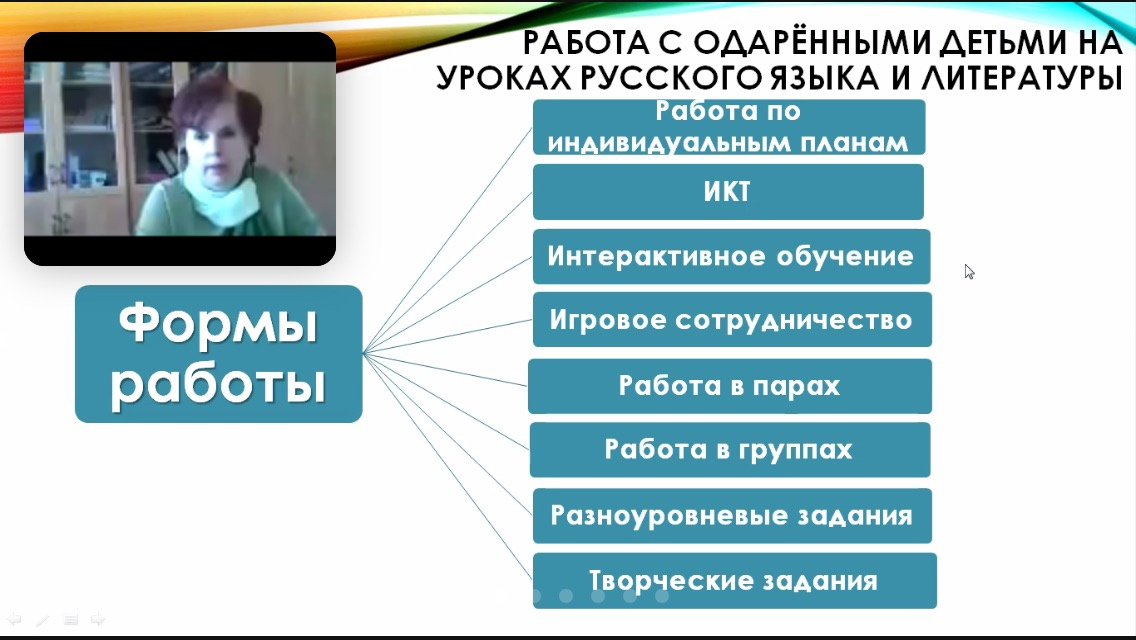 РАБОТА С ОДАРЁННЫМИ ДЕТЬМИ НА УРОКАХ РУССКОГО ЯЗЫКА И ЛИТЕРАТУРЫ

Формы работы

Работа по индивидуальным планам

ИКТ

Интерактивное обучение

Игровое сотрудничество

Работа в парах

Работа в группах

Разноуровневые задания

Творческие задания